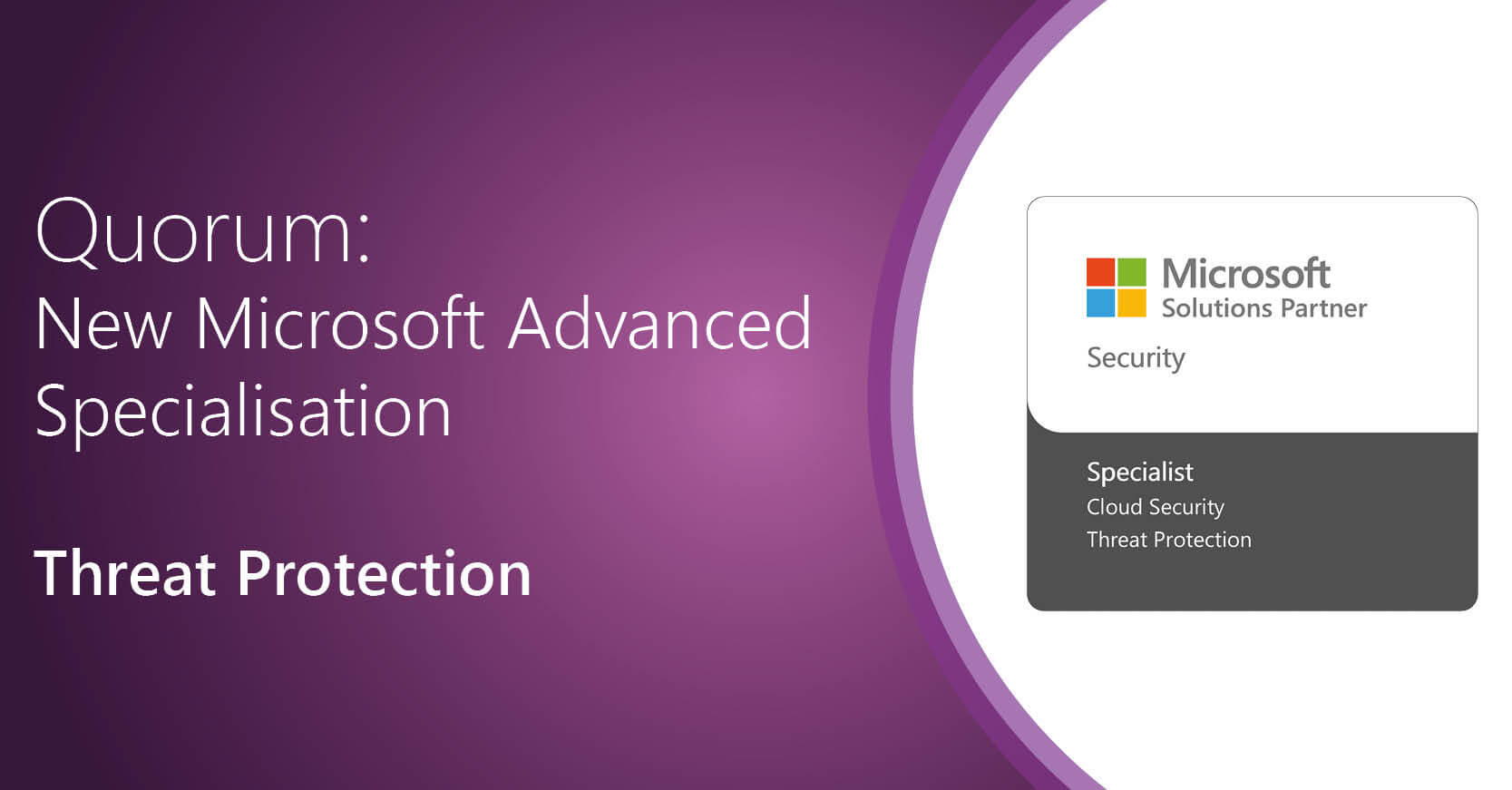 Quorum:
New Microsoft Advanced Specialisation

Threat Protection

Microsoft
Solutions Partner

Security

Specialist
Cloud Security
Threat Protection